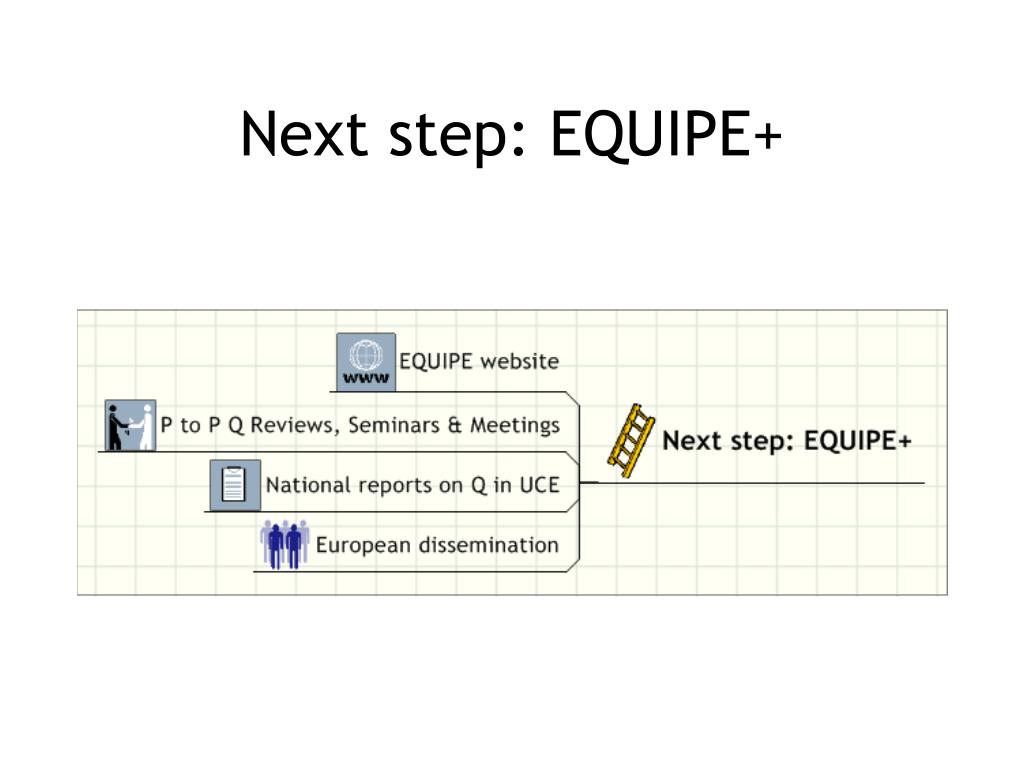 Next step: EQUIPE+

www

EQUIPE website

P to P Q Reviews, Seminars & Meetings

National reports on Q in UCE

European dissemination

Next step: EQUIPE+